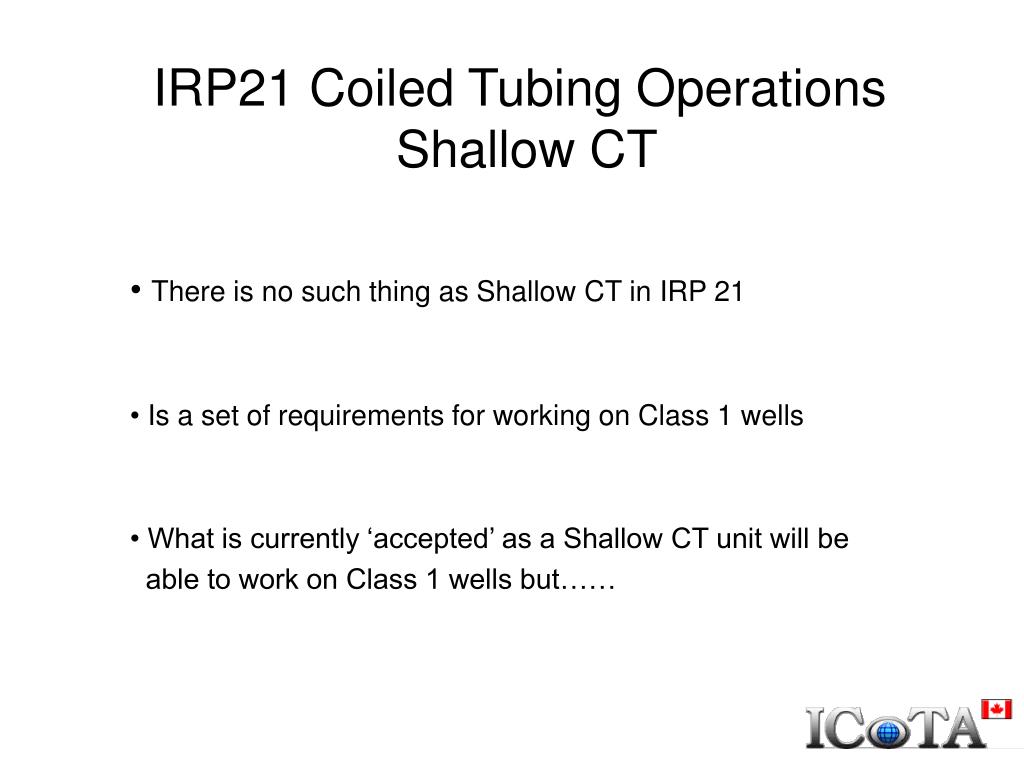 IRP21 Coiled Tubing Operations
Shallow CT

• There is no such thing as Shallow CT in IRP 21

• Is a set of requirements for working on Class 1 wells

• What is currently ‘accepted’ as a Shallow CT unit will be able to work on Class 1 wells but……

ICoTA